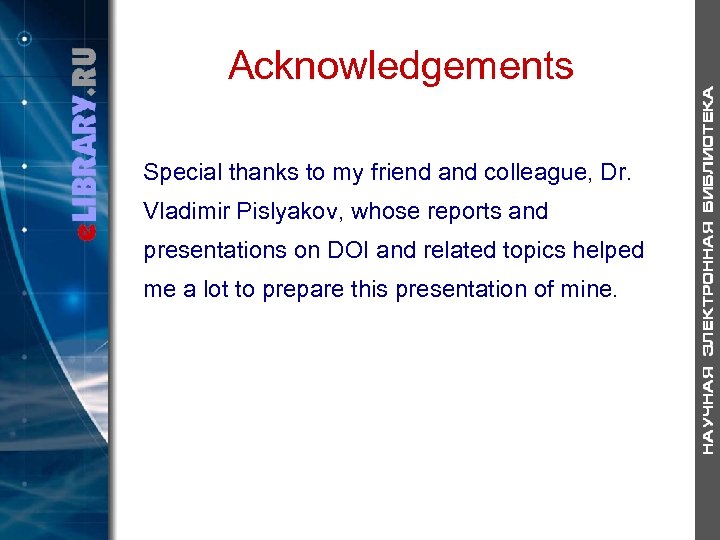 eLIBRARY.RU

Acknowledgements

Special thanks to my friend and colleague, Dr. Vladimir Pislyakov, whose reports and presentations on DOI and related topics helped me a lot to prepare this presentation of mine.

НАУЧНАЯ ЭЛЕКТРОННАЯ БИБЛИОТЕКА